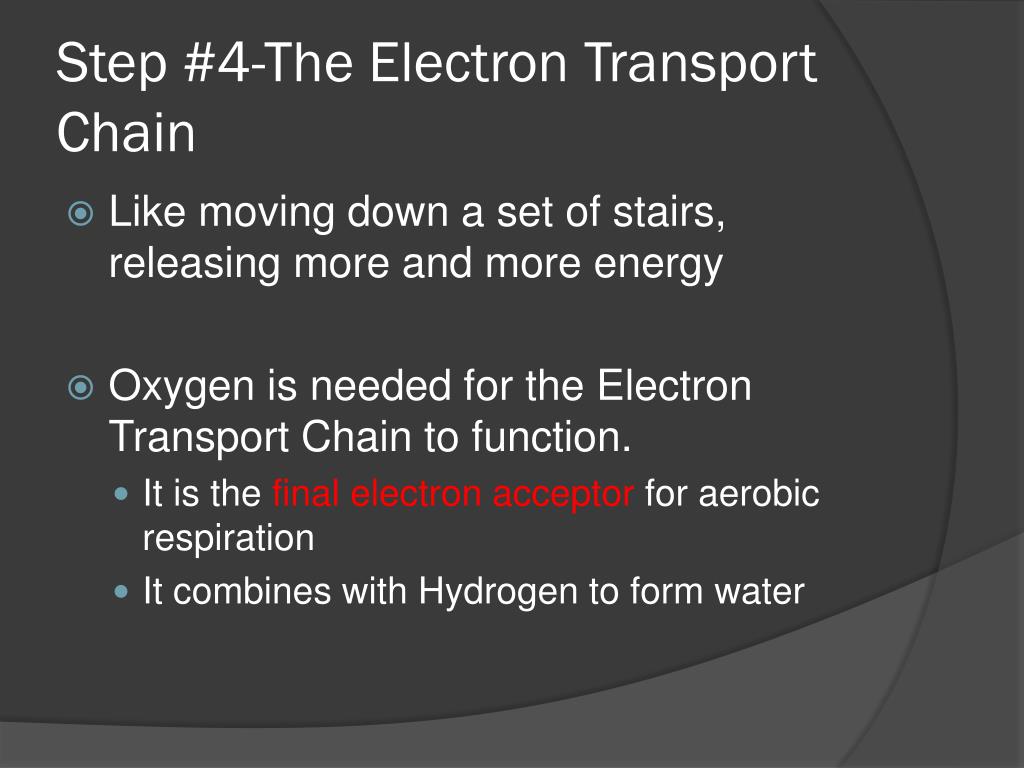 Step #4-The Electron Transport Chain

Like moving down a set of stairs, releasing more and more energy

Oxygen is needed for the Electron Transport Chain to function.

It is the final electron acceptor for aerobic respiration

It combines with Hydrogen to form water